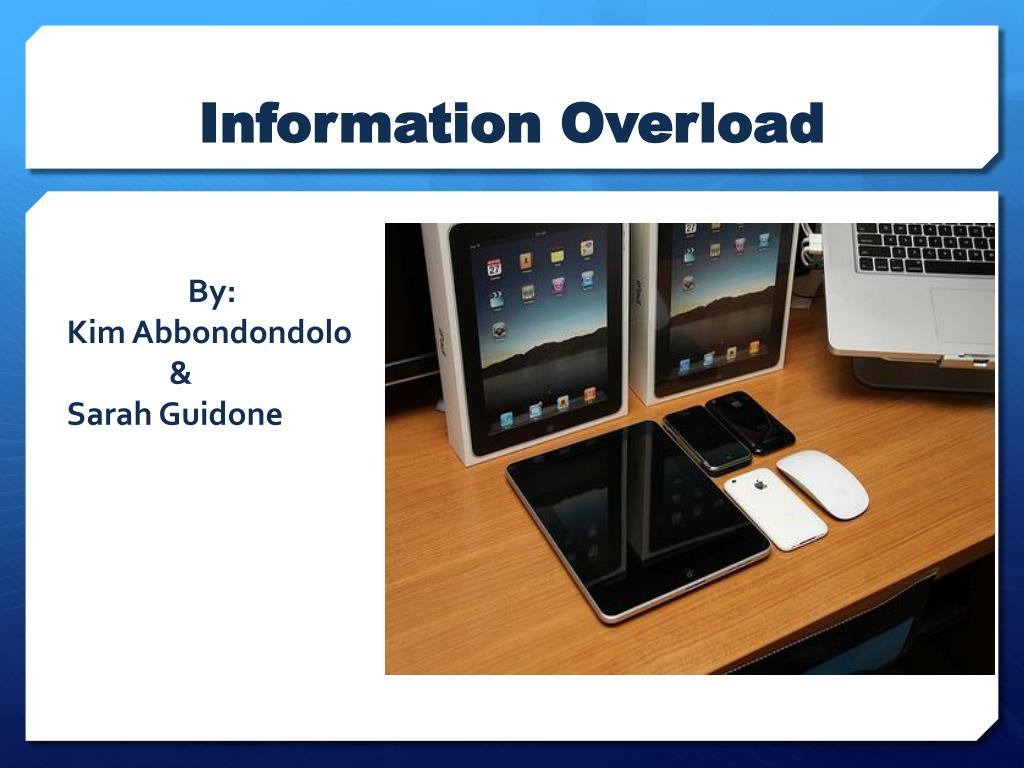 Information Overload

By:
Kim Abbondondolo
&
Sarah Guidone